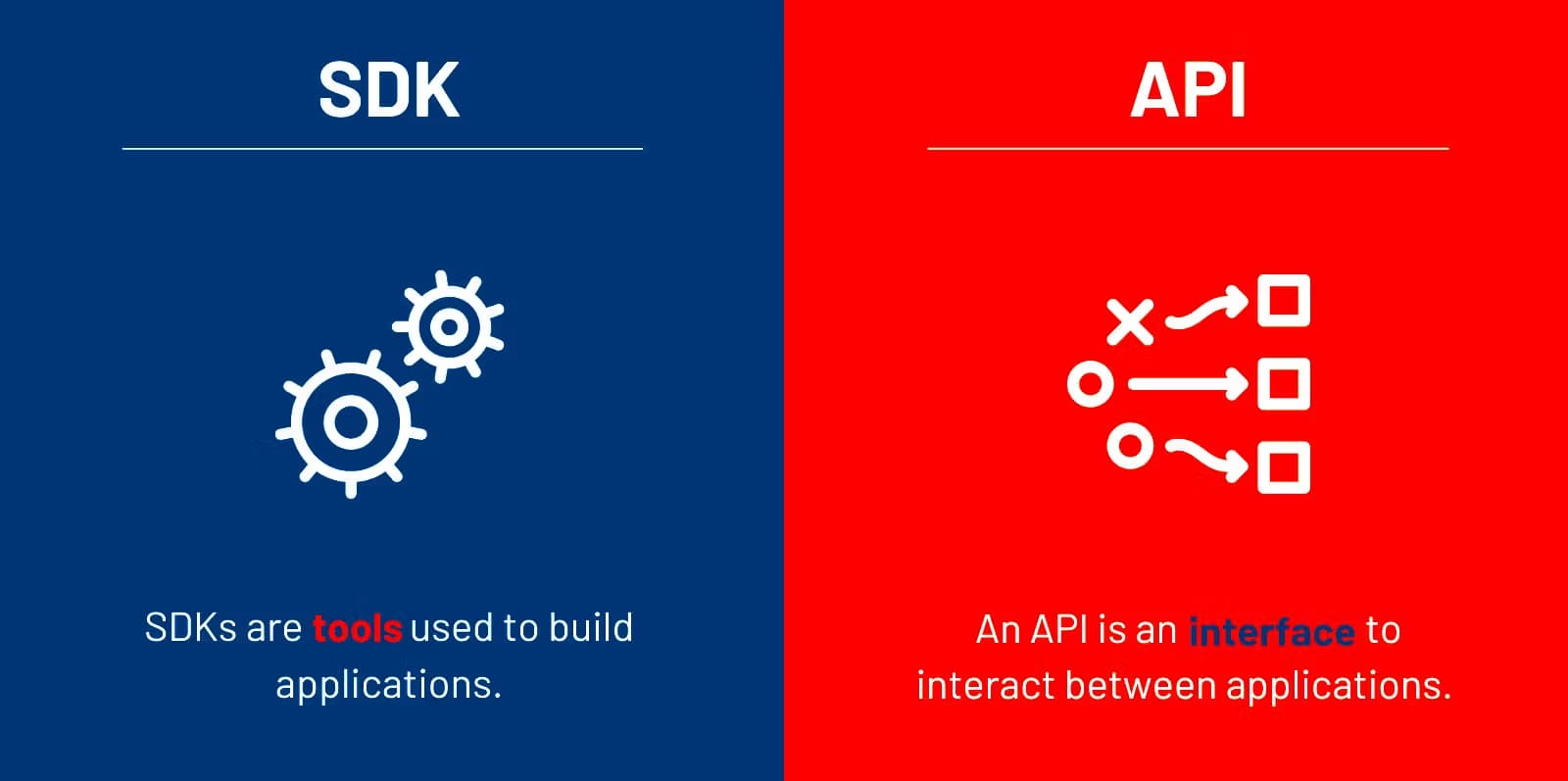 SDK

SDKs are tools used to build applications.

API

An API is an interface to interact between applications.